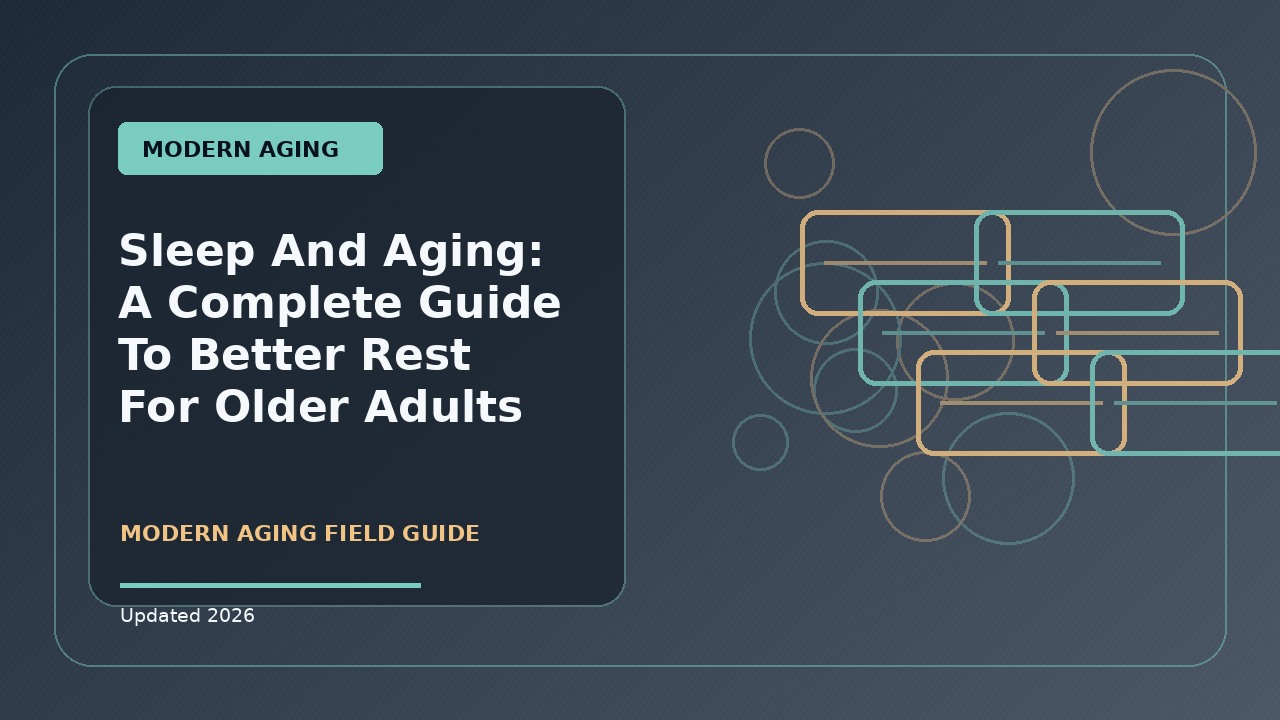 MODERN AGING

Sleep And Aging: A Complete Guide To Better Rest For Older Adults

MODERN AGING FIELD GUIDE

Updated 2026